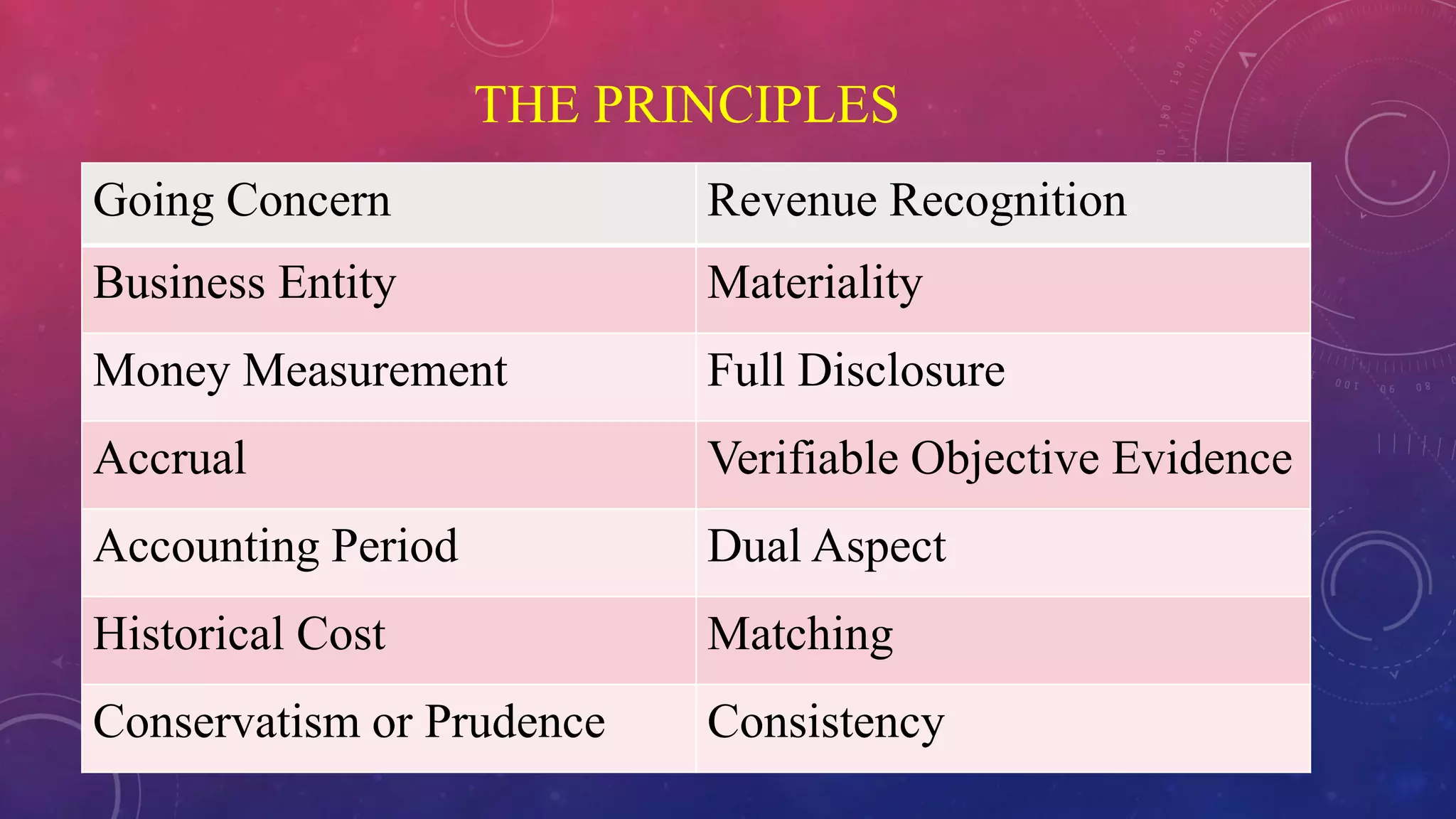 THE PRINCIPLES

| Going Concern | Revenue Recognition |
|---|---|
| Business Entity | Materiality |
| Money Measurement | Full Disclosure |
| Accrual | Verifiable Objective Evidence |
| Accounting Period | Dual Aspect |
| Historical Cost | Matching |
| Conservatism or Prudence | Consistency |